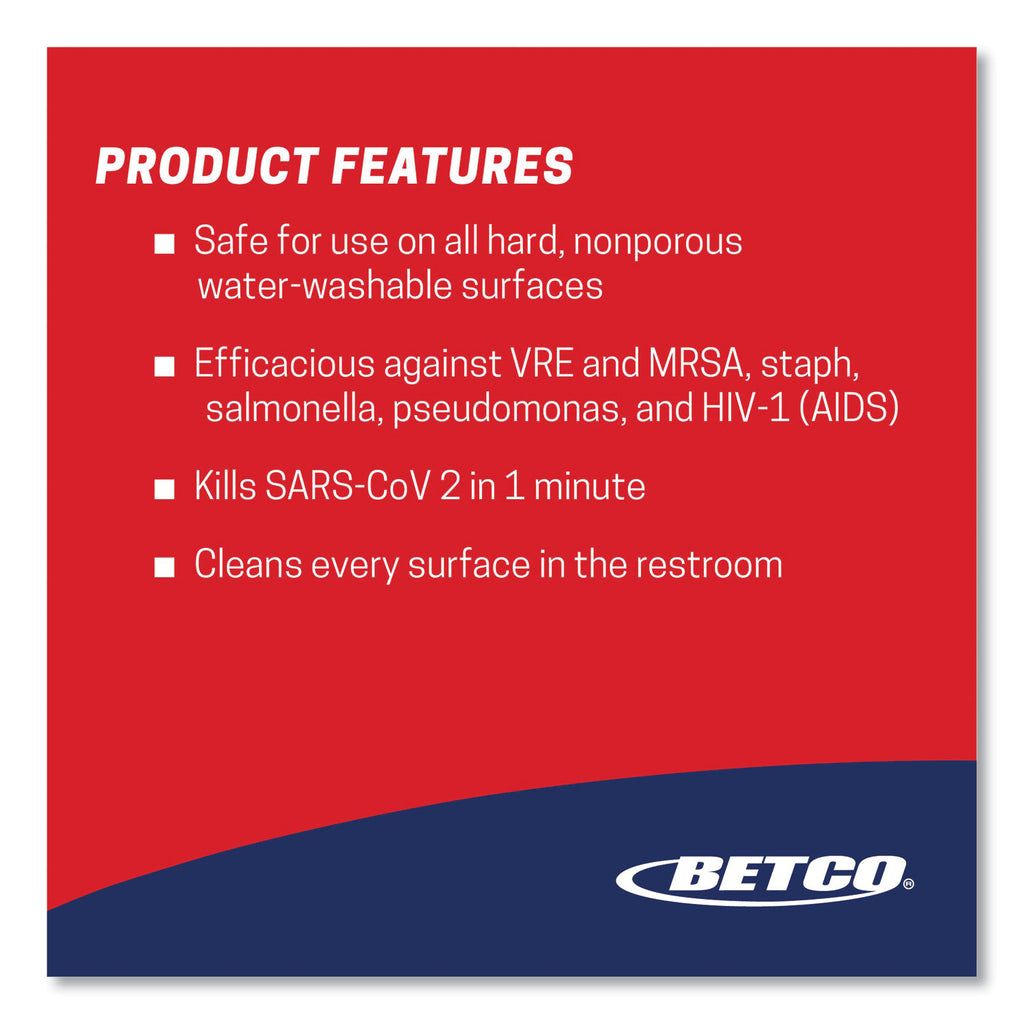 PRODUCT FEATURES

■ Safe for use on all hard, nonporous water-washable surfaces

■ Efficacious against VRE and MRSA, staph, salmonella, pseudomonas, and HIV-1 (AIDS)

■ Kills SARS-CoV 2 in 1 minute

■ Cleans every surface in the restroom

BETCO®